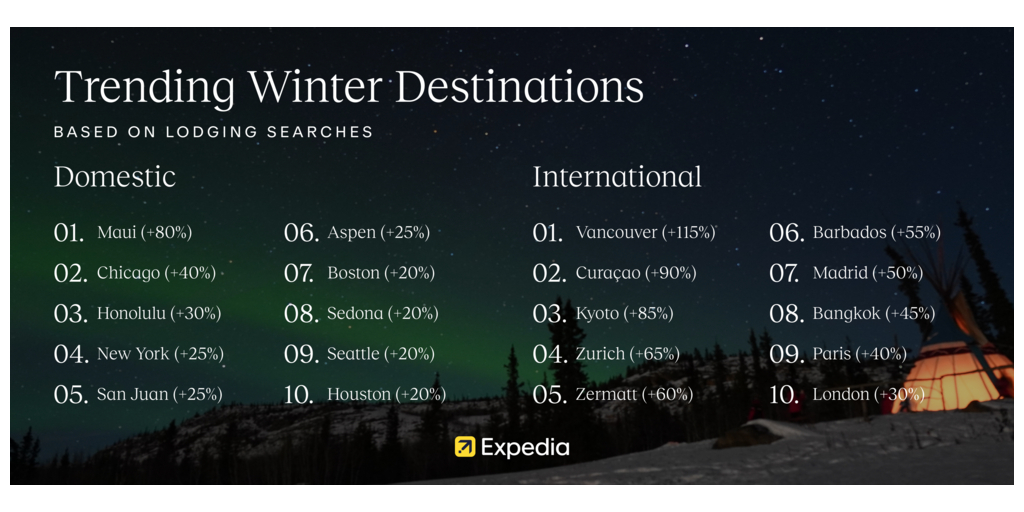 Trending Winter Destinations

BASED ON LODGING SEARCHES

Domestic

01. Maui (+80%)
02. Chicago (+40%)
03. Honolulu (+30%)
04. New York (+25%)
05. San Juan (+25%)
06. Aspen (+25%)
07. Boston (+20%)
08. Sedona (+20%)
09. Seattle (+20%)
10. Houston (+20%)

International

01. Vancouver (+115%)
02. Curaçao (+90%)
03. Kyoto (+85%)
04. Zurich (+65%)
05. Zermatt (+60%)
06. Barbados (+55%)
07. Madrid (+50%)
08. Bangkok (+45%)
09. Paris (+40%)
10. London (+30%)

Expedia